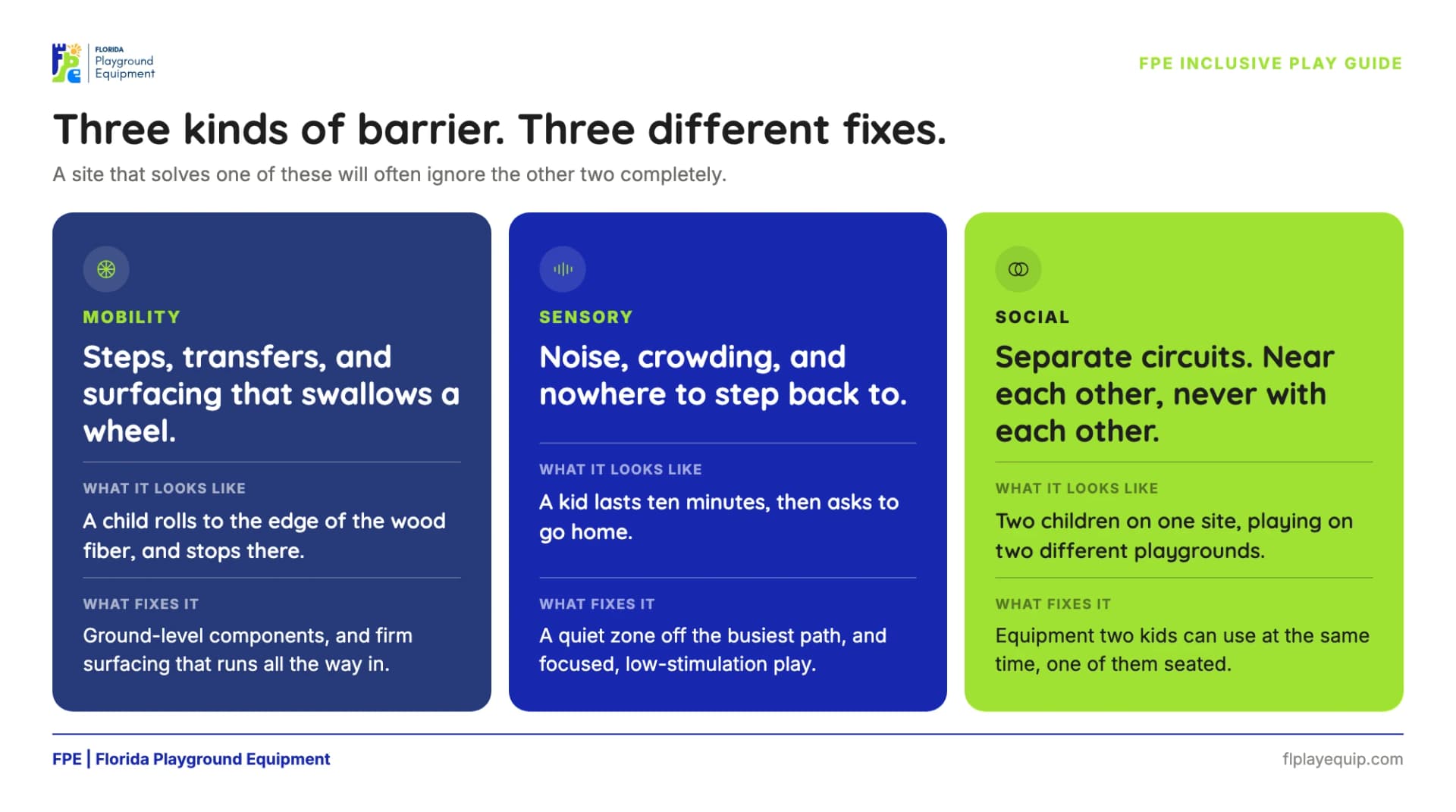 FLORIDA
Playground
Equipment

FPE INCLUSIVE PLAY GUIDE

Three kinds of barrier. Three different fixes.

A site that solves one of these will often ignore the other two completely.

MOBILITY

Steps, transfers, and surfacing that swallows a wheel.

WHAT IT LOOKS LIKE

A child rolls to the edge of the wood fiber, and stops there.

WHAT FIXES IT

Ground-level components, and firm surfacing that runs all the way in.

SENSORY

Noise, crowding, and nowhere to step back to.

WHAT IT LOOKS LIKE

A kid lasts ten minutes, then asks to go home.

WHAT FIXES IT

A quiet zone off the busiest path, and focused, low-stimulation play.

SOCIAL

Separate circuits. Near each other, never with each other.

WHAT IT LOOKS LIKE

Two children on one site, playing on two different playgrounds.

WHAT FIXES IT

Equipment two kids can use at the same time, one of them seated.

FPE | Florida Playground Equipment

flplayequip.com